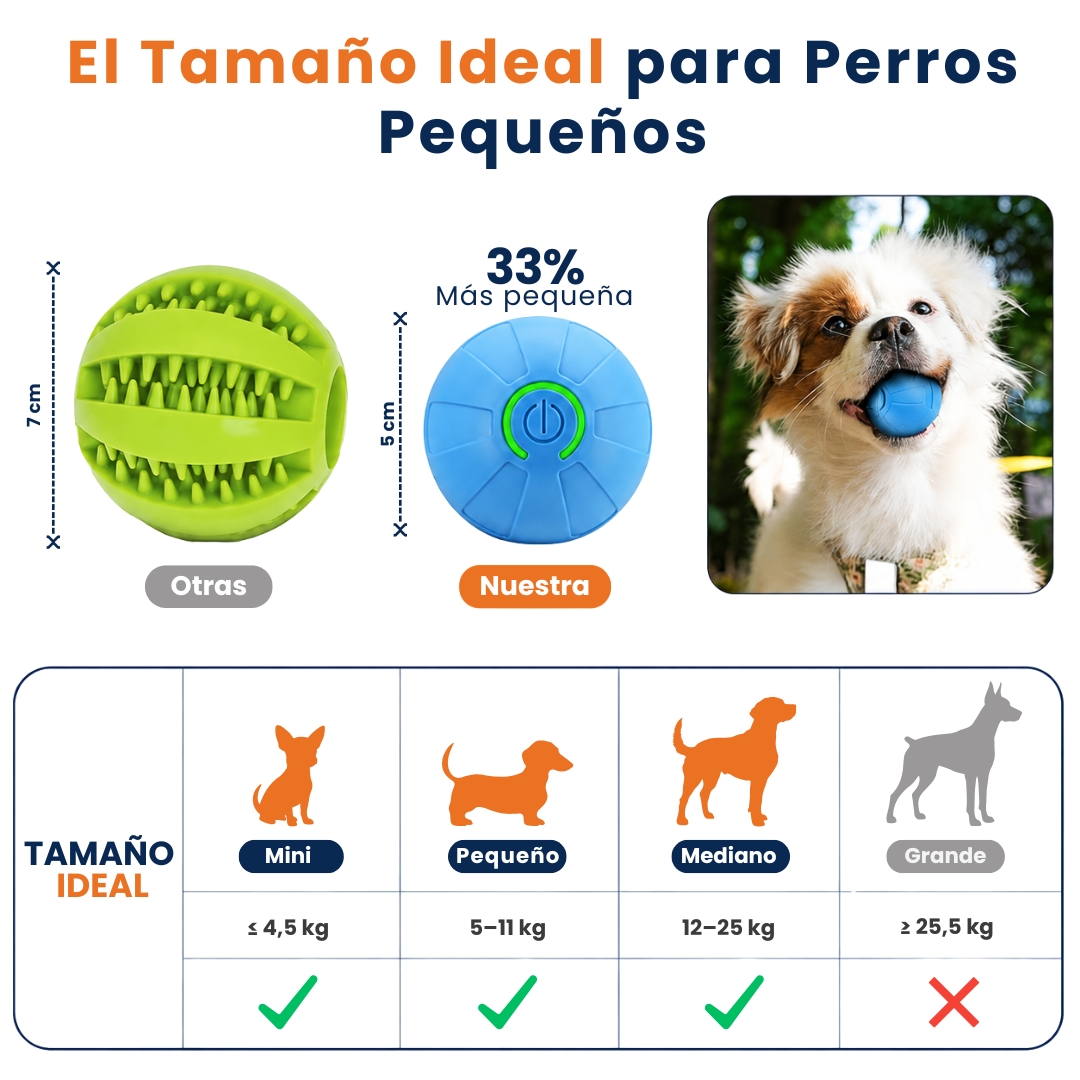 El Tamaño Ideal para Perros Pequeños

7 cm

Otras

33%
Más pequeña

5 cm

Nuestra

| TAMAÑO IDEAL | Mini | Pequeño | Mediano | Grande |
|---|---|---|---|---|
| | ≤ 4,5 kg | 5–11 kg | 12–25 kg | ≥ 25,5 kg |
| | ✓ | ✓ | ✓ | ✗ |